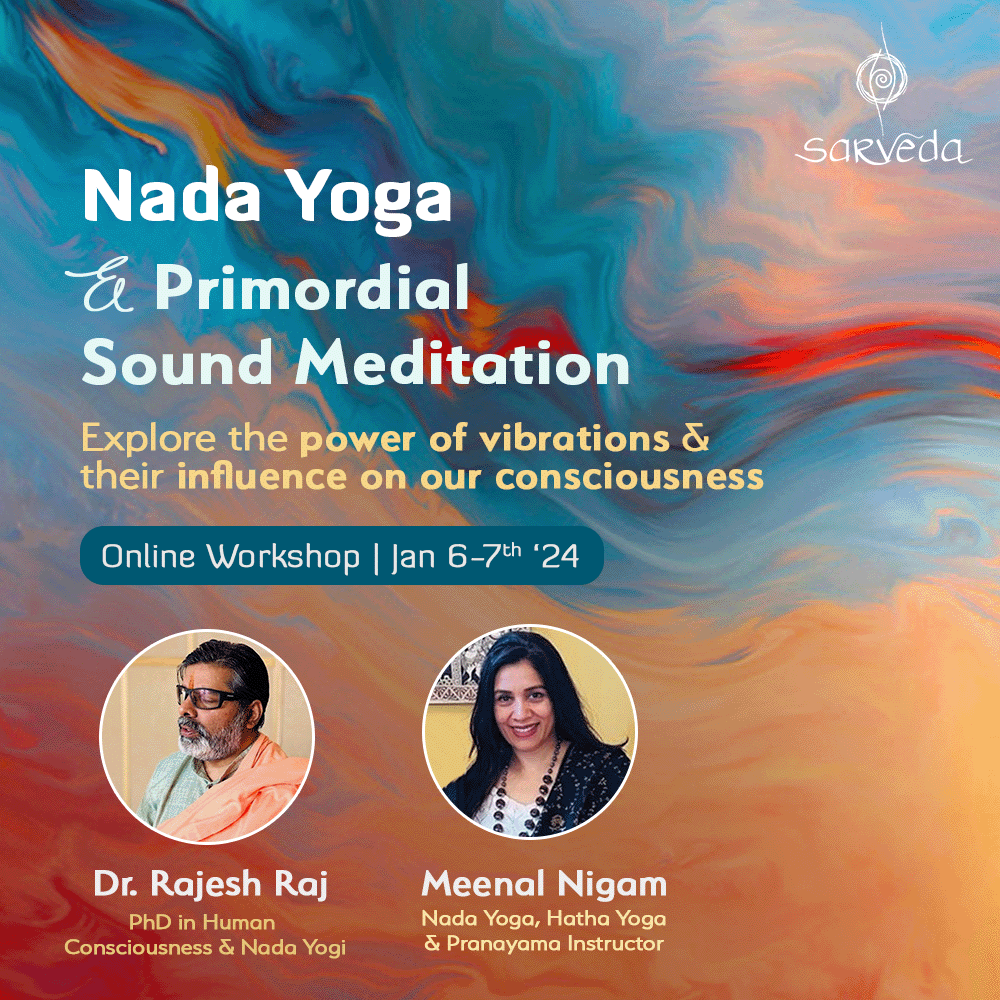 sarveda

Nada Yoga & Primordial Sound Meditation

Explore the power of vibrations & their influence on our consciousness

Online Workshop | Jan 6-7$^{th}$ '24

Dr. Rajesh Raj
PhD in Human Consciousness & Nada Yogi

Meenal Nigam
Nada Yoga, Hatha Yoga & Pranayama Instructor